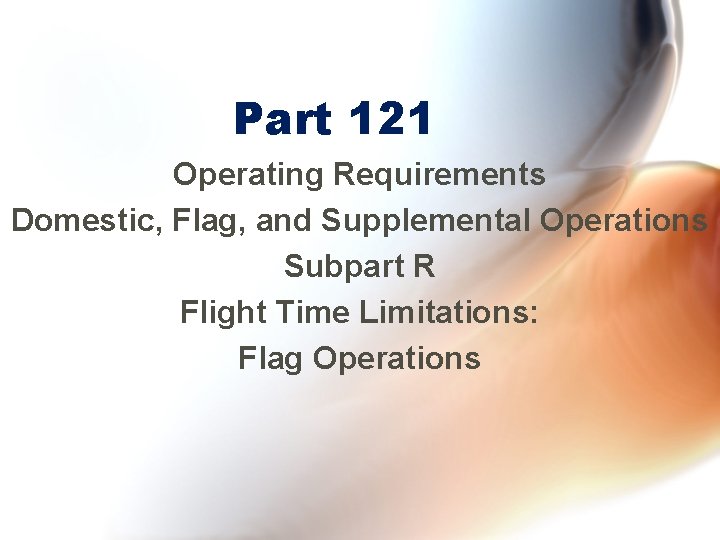 Part 121

Operating Requirements
Domestic, Flag, and Supplemental Operations
Subpart R
Flight Time Limitations:
Flag Operations